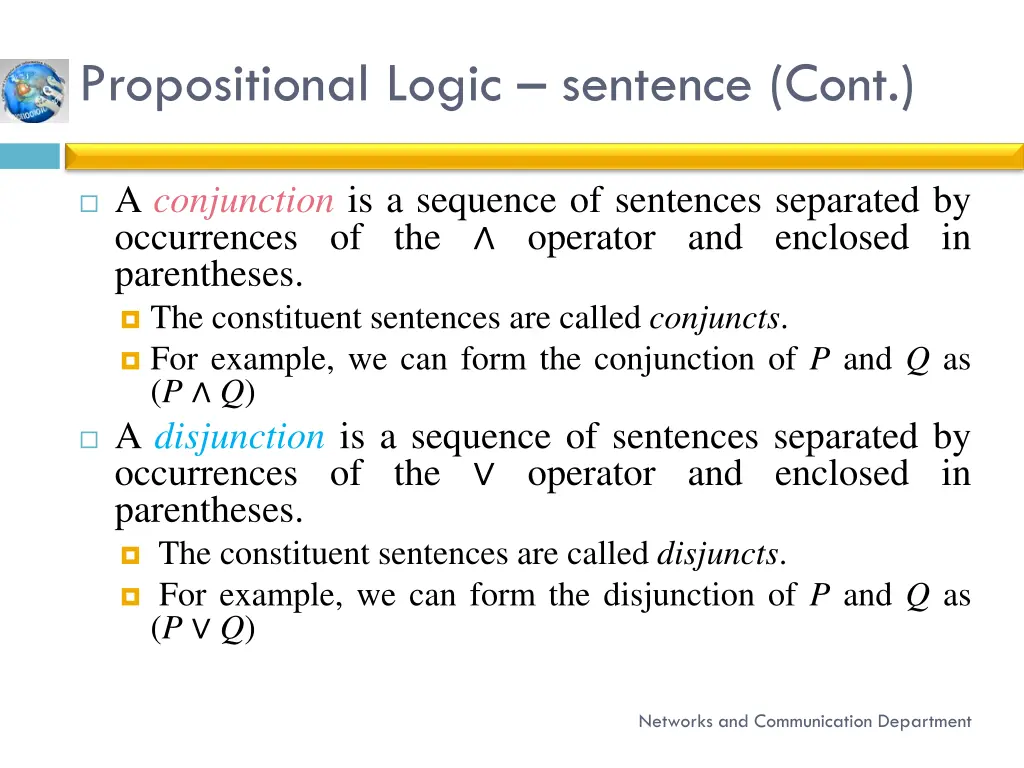 Propositional Logic – sentence (Cont.)

A conjunction is a sequence of sentences separated by occurrences of the $\wedge$ operator and enclosed in parentheses.

The constituent sentences are called conjuncts.

For example, we can form the conjunction of $P$ and $Q$ as $(P \wedge Q)$

A disjunction is a sequence of sentences separated by occurrences of the $\vee$ operator and enclosed in parentheses.

The constituent sentences are called disjuncts.

For example, we can form the disjunction of $P$ and $Q$ as $(P \vee Q)$

Networks and Communication Department